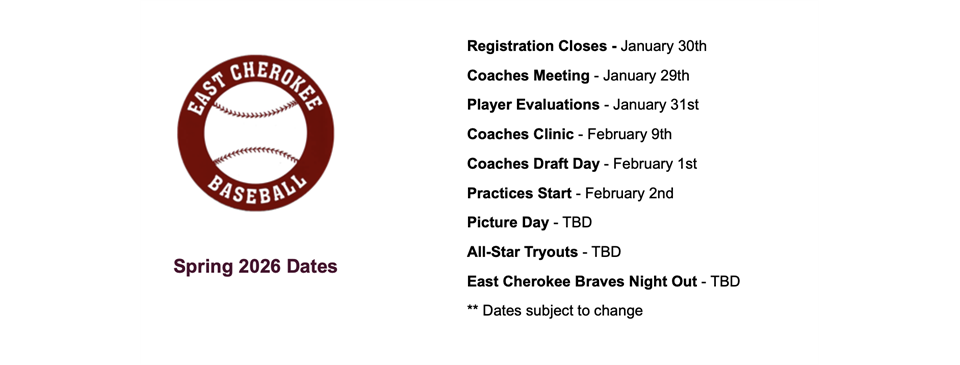 EAST CHEROKEE
BASEBALL

Spring 2026 Dates

Registration Closes - January 30th

Coaches Meeting - January 29th

Player Evaluations - January 31st

Coaches Clinic - February 9th

Coaches Draft Day - February 1st

Practices Start - February 2nd

Picture Day - TBD

All-Star Tryouts - TBD

East Cherokee Braves Night Out - TBD

** Dates subject to change